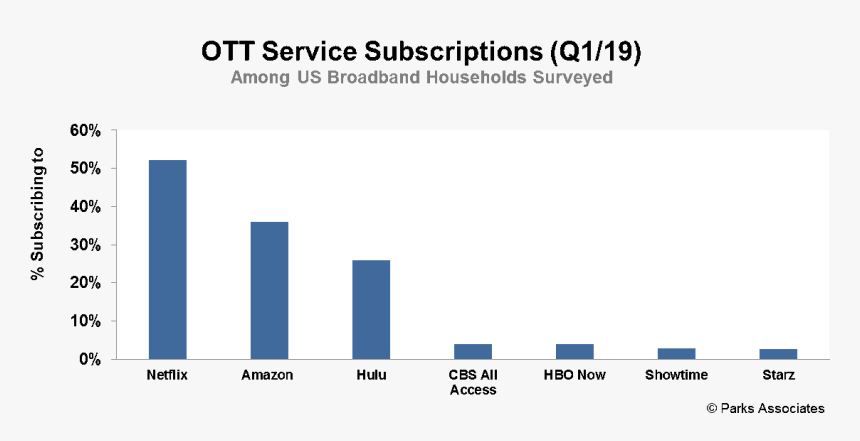 OTT Service Subscriptions (Q1/19)
Among US Broadband Households Surveyed

% Subscribing to

60%
50%
40%
30%
20%
10%
0%

Netflix
Amazon
Hulu
CBS All Access
HBO Now
Showtime
Starz

© Parks Associates